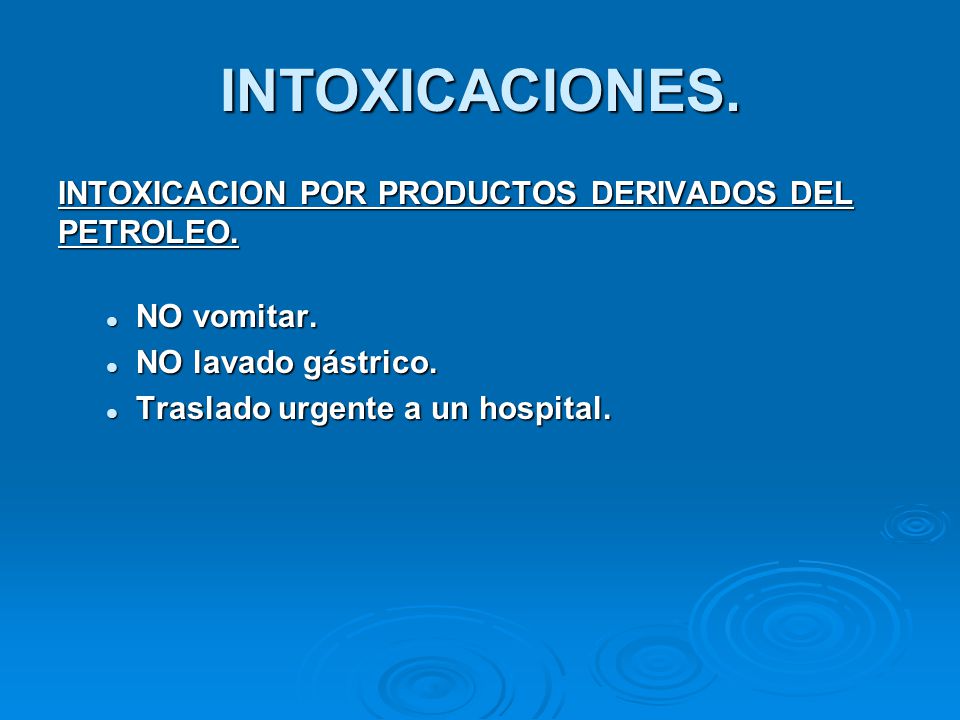 INTOXICACIONES.

INTOXICACION POR PRODUCTOS DERIVADOS DEL PETROLEO.

- NO vomitar.
- NO lavado gástrico.
- Traslado urgente a un hospital.